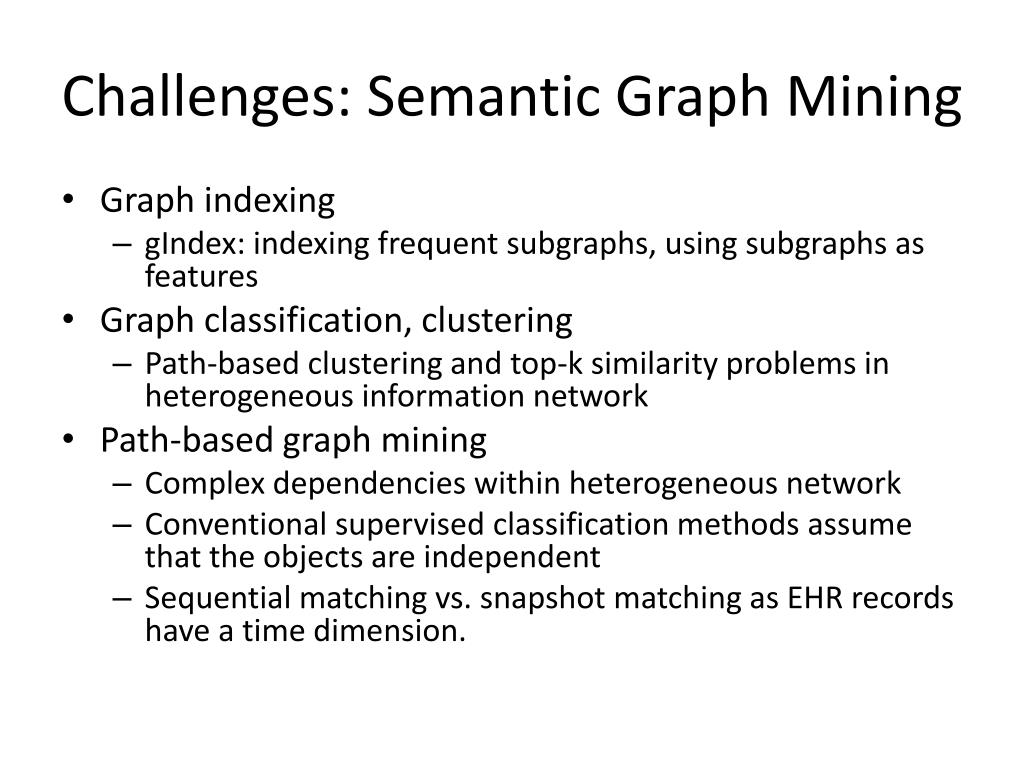 Challenges: Semantic Graph Mining

• Graph indexing
– gIndex: indexing frequent subgraphs, using subgraphs as features
• Graph classification, clustering
– Path-based clustering and top-k similarity problems in heterogeneous information network
• Path-based graph mining
– Complex dependencies within heterogeneous network
– Conventional supervised classification methods assume that the objects are independent
– Sequential matching vs. snapshot matching as EHR records have a time dimension.